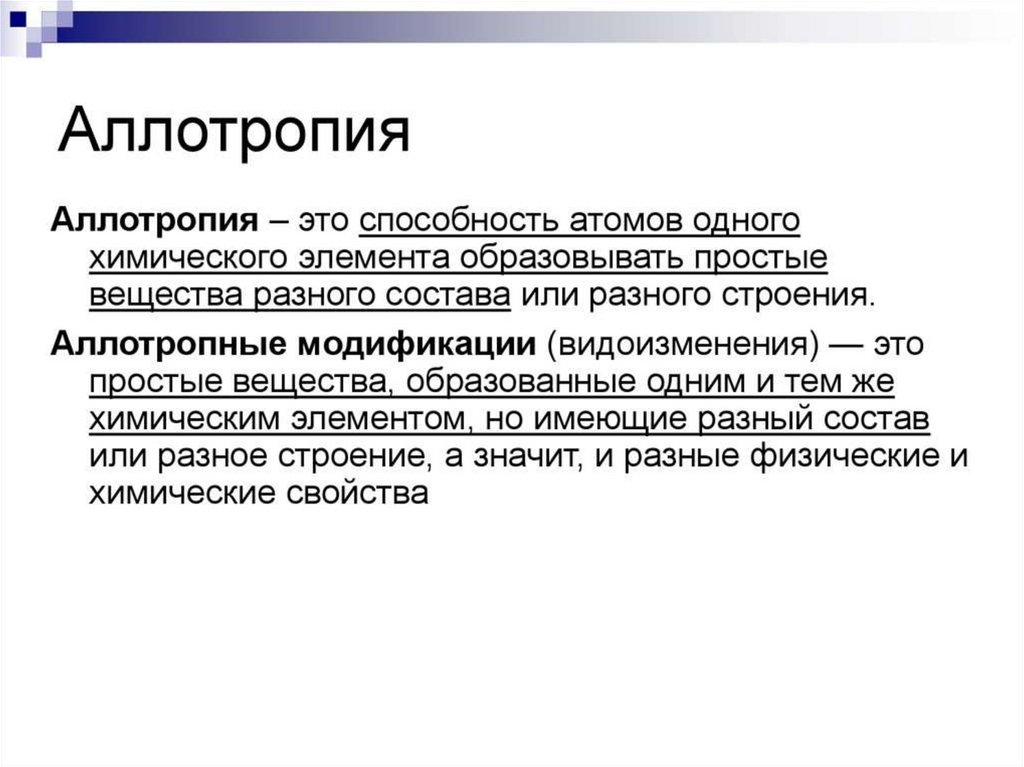 Аллотропия

Аллотропия – это способность атомов одного химического элемента образовывать простые вещества разного состава или разного строения.

Аллотропные модификации (видоизменения) — это простые вещества, образованные одним и тем же химическим элементом, но имеющие разный состав или разное строение, а значит, и разные физические и химические свойства